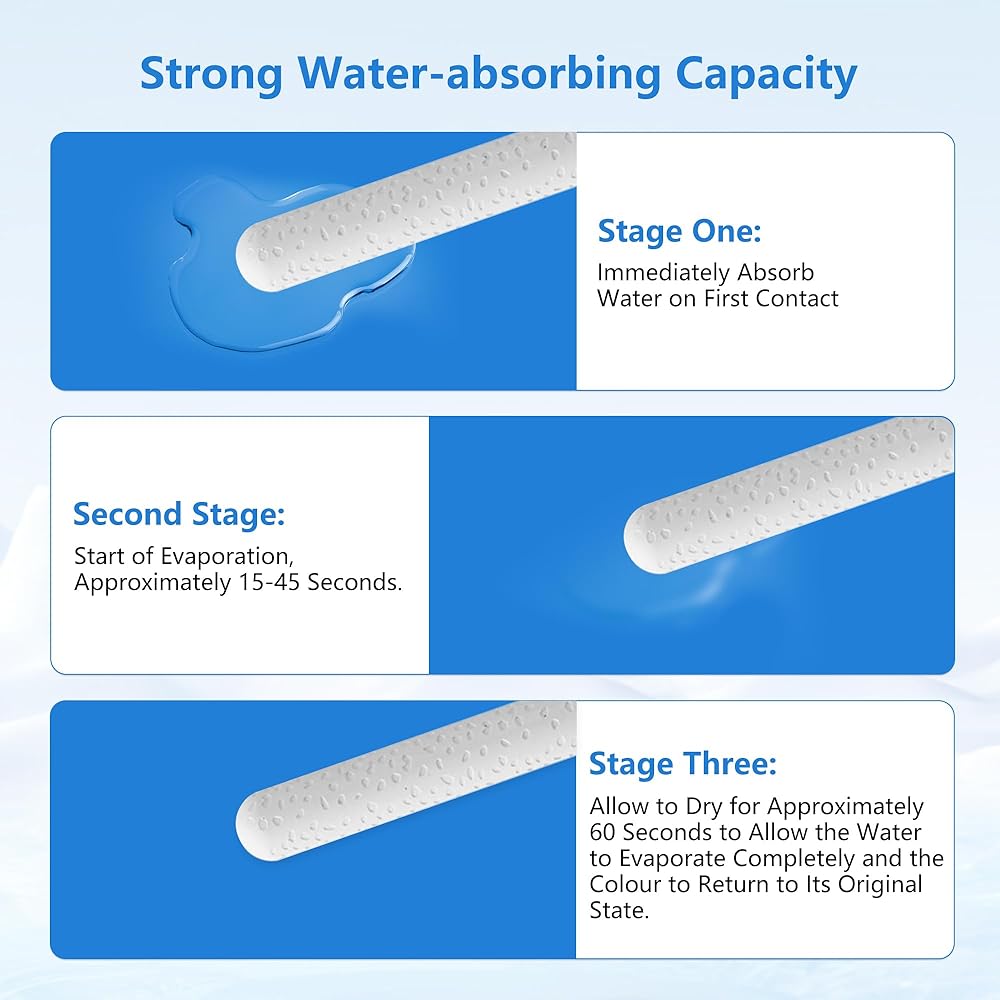 Strong Water-absorbing Capacity

Stage One:
Immediately Absorb Water on First Contact

Second Stage:
Start of Evaporation, Approximately 15-45 Seconds.

Stage Three:
Allow to Dry for Approximately 60 Seconds to Allow the Water to Evaporate Completely and the Colour to Return to Its Original State.